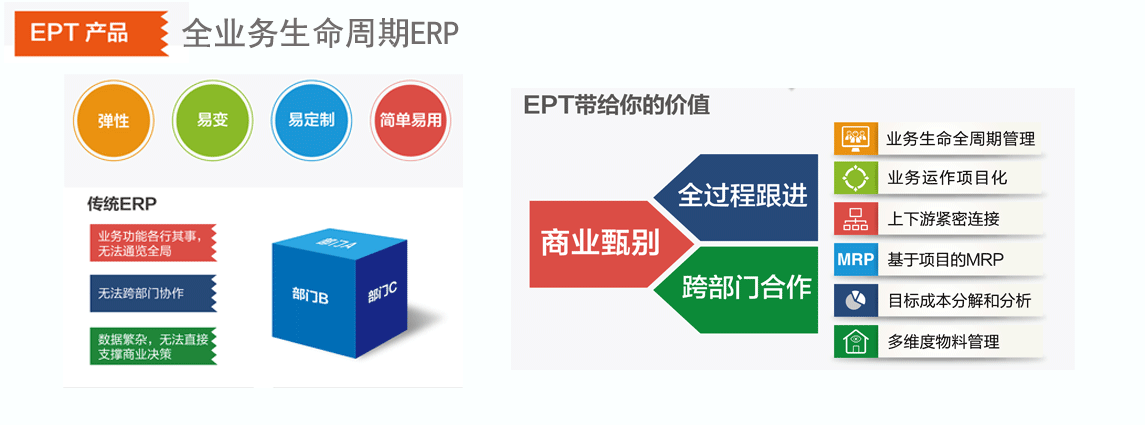 EPT 产品 全业务生命周期ERP

弹性

易变

易定制

简单易用

传统ERP

业务功能各行其事，无法通览全局

无法跨部门协作

数据繁杂，无法直接支撑商业决策

部门A

部门B

部门C

EPT带给你的价值

商业甄别

全过程跟进

跨部门合作

业务生命全周期管理

业务运作项目化

上下游紧密连接

MRP 基于项目的MRP

目标成本分解和分析

多维度物料管理